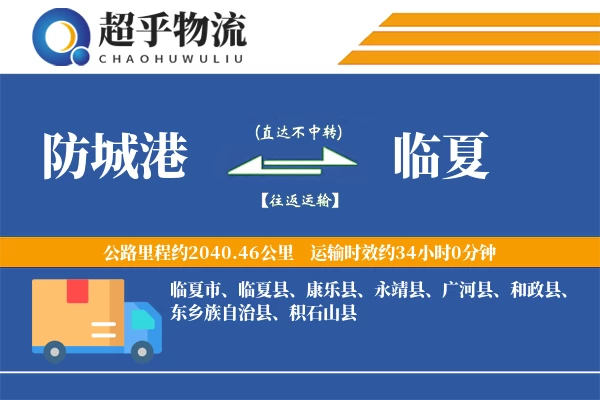 超乎物流
CHAOHUWULIU

防城港

(直达不中转)

【往返运输】

临夏

公路里程约2040.46公里　运输时效约34小时0分钟

临夏市、临夏县、康乐县、永靖县、广河县、和政县、东乡族自治县、积石山县